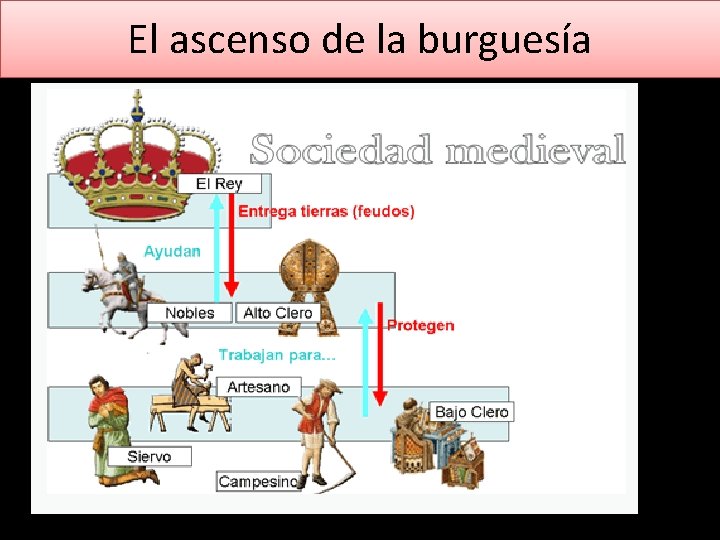 El ascenso de la burguesía

Sociedad medieval

El Rey

Entrega tierras (feudos)

Ayudan

Nobles

Alto Clero

Protegen

Trabajan para...

Artesano

Bajo Clero

Siervo

Campesino